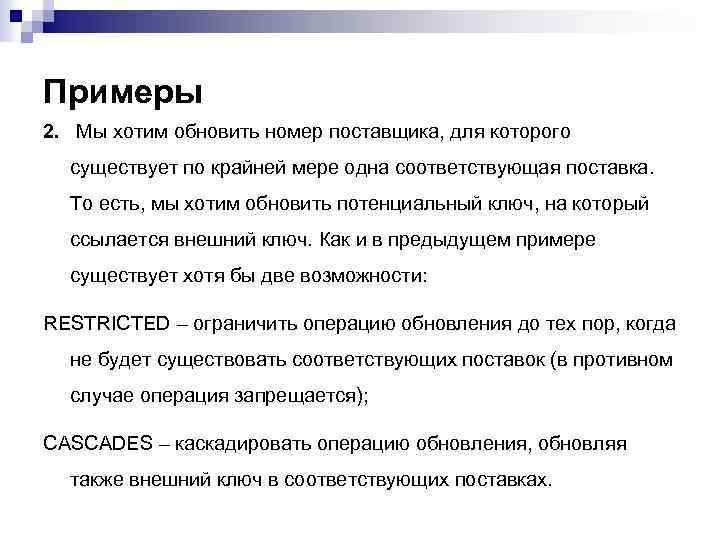 Примеры

2. Мы хотим обновить номер поставщика, для которого существует по крайней мере одна соответствующая поставка. То есть, мы хотим обновить потенциальный ключ, на который ссылается внешний ключ. Как и в предыдущем примере существует хотя бы две возможности:

RESTRICTED – ограничить операцию обновления до тех пор, когда не будет существовать соответствующих поставок (в противном случае операция запрещается);

CASCADES – каскадировать операцию обновления, обновляя также внешний ключ в соответствующих поставках.